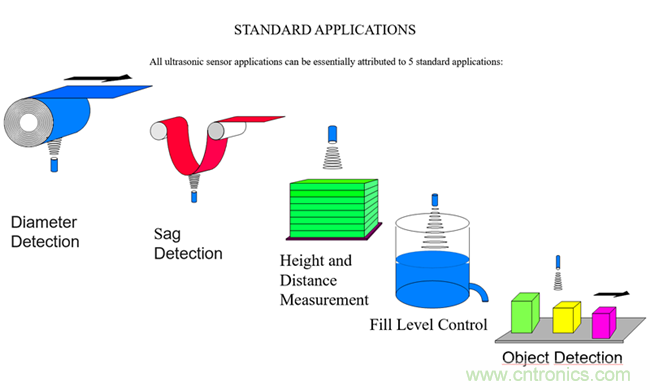 STANDARD APPLICATIONS

All ultrasonic sensor applications can be essentially attributed to 5 standard applications:

Diameter Detection

Sag Detection

Height and Distance Measurement

Fill Level Control

Object Detection

www.cntronics.com